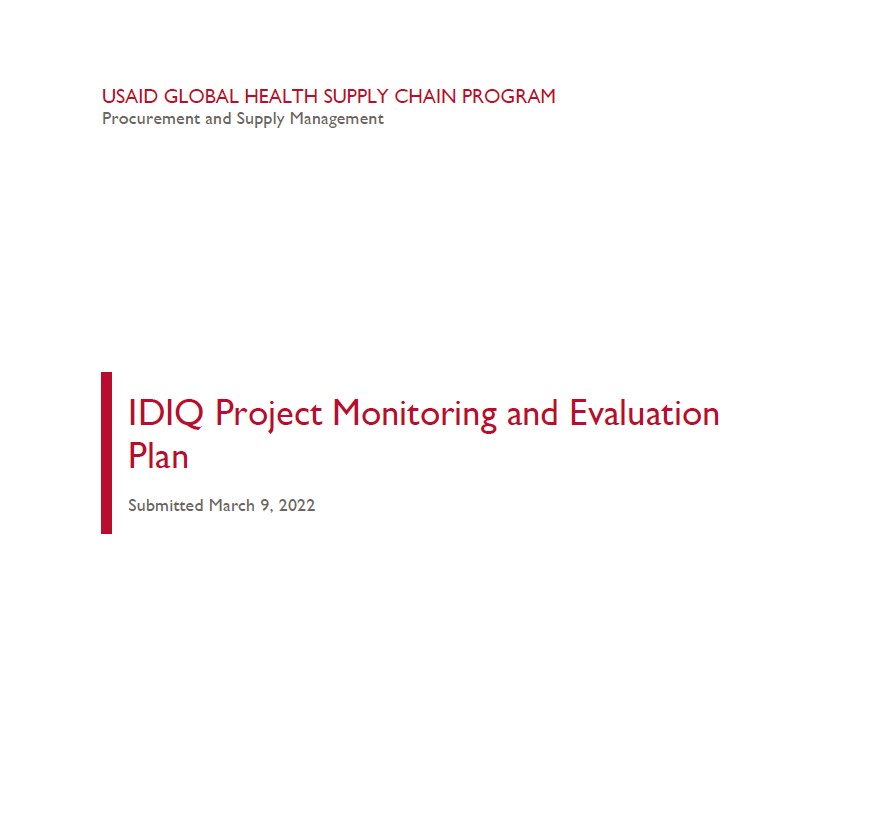 USAID GLOBAL HEALTH SUPPLY CHAIN PROGRAM
Procurement and Supply Management

IDIQ Project Monitoring and Evaluation Plan

Submitted March 9, 2022